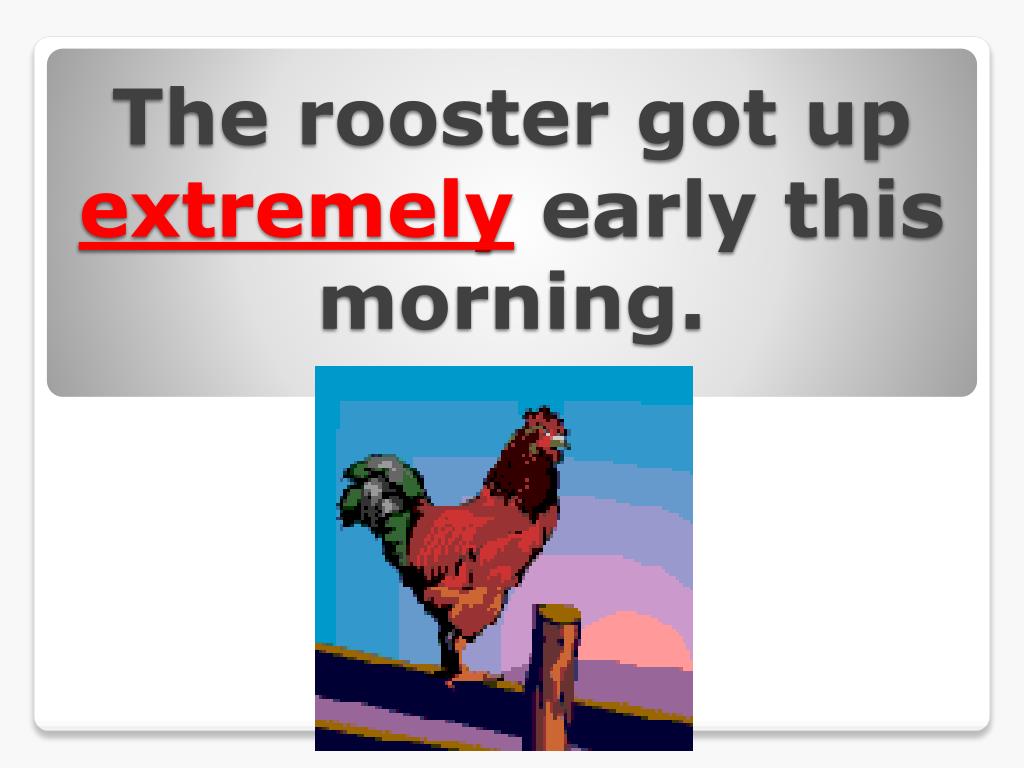 The rooster got up extremely early this morning.